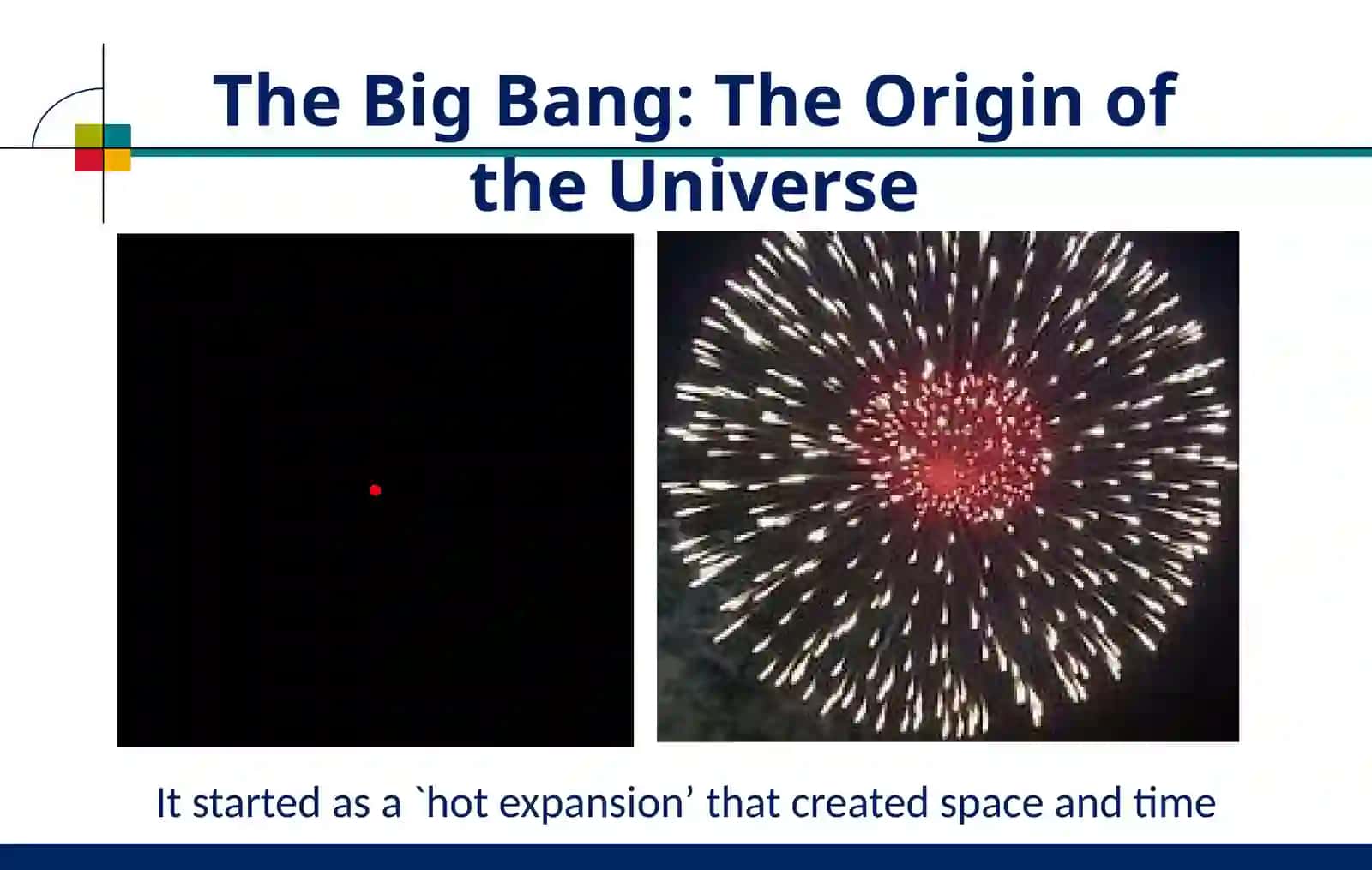 The Big Bang: The Origin of the Universe

It started as a `hot expansion’ that created space and time